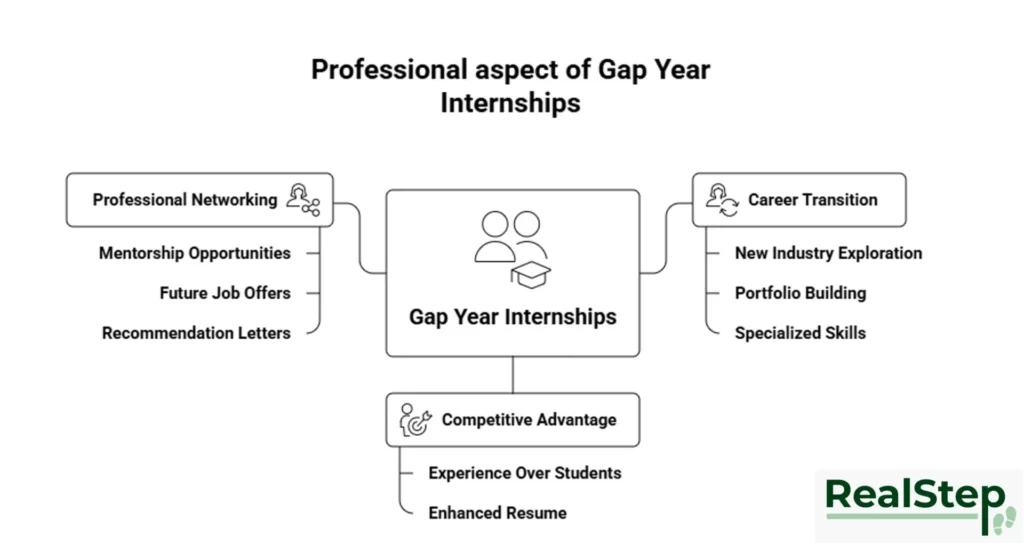 Professional aspect of Gap Year Internships

Professional Networking

Mentorship Opportunities

Future Job Offers

Recommendation Letters

Gap Year Internships

Career Transition

New Industry Exploration

Portfolio Building

Specialized Skills

Competitive Advantage

Experience Over Students

Enhanced Resume

RealStep